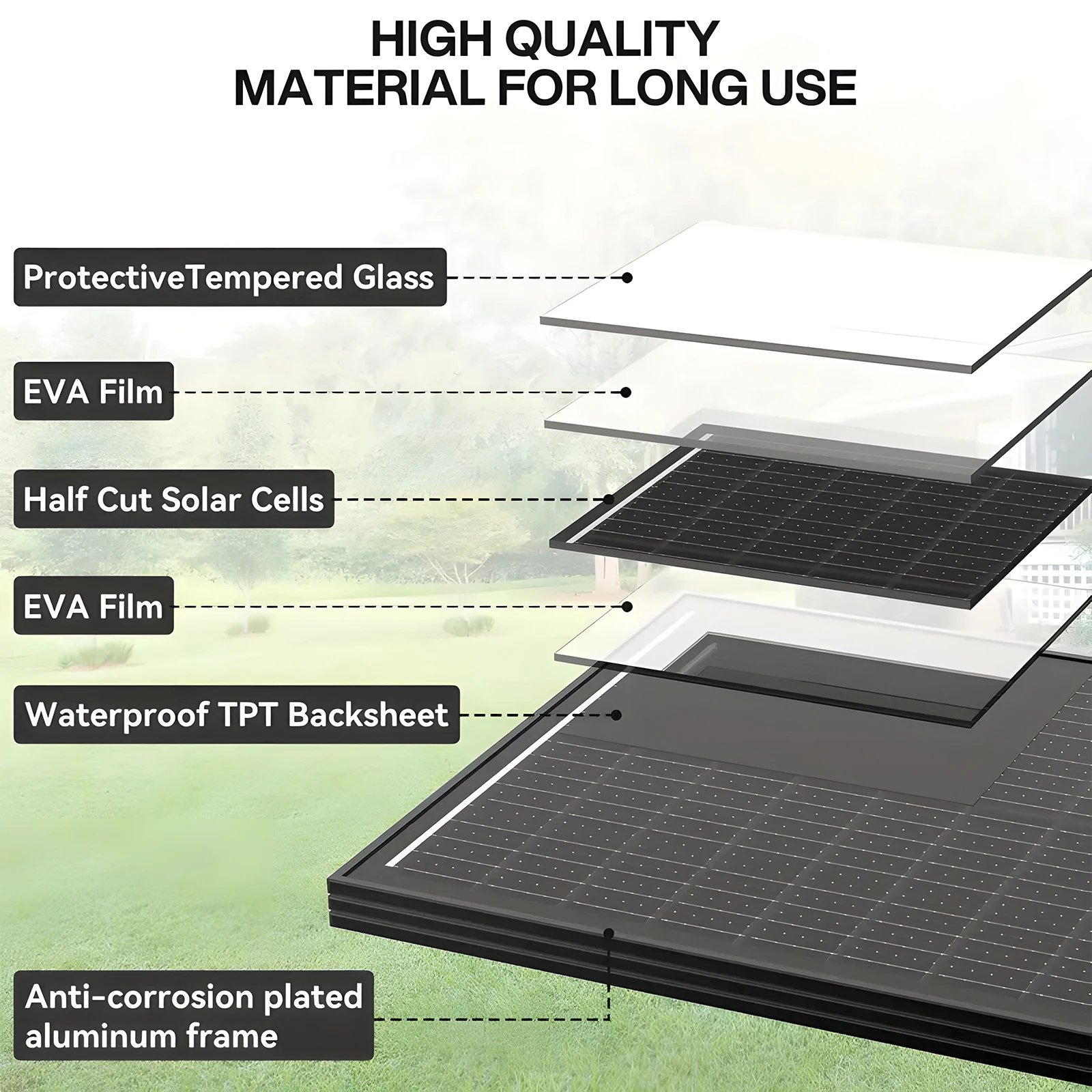 HIGH QUALITY
MATERIAL FOR LONG USE

ProtectiveTempered Glass

EVA Film

Half Cut Solar Cells

EVA Film

Waterproof TPT Backsheet

Anti-corrosion plated aluminum frame